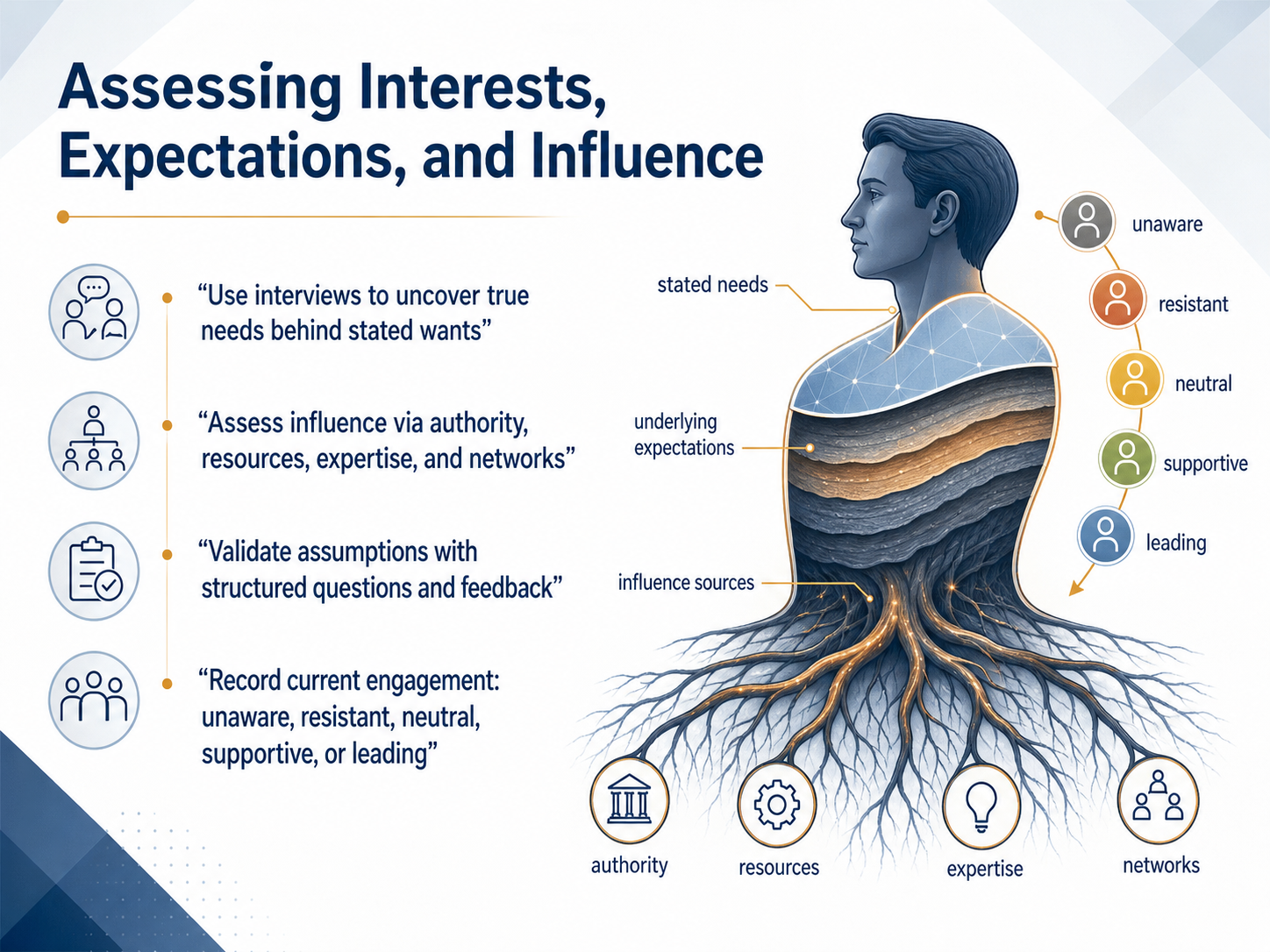 Assessing Interests, Expectations, and Influence

“Use interviews to uncover true needs behind stated wants”

“Assess influence via authority, resources, expertise, and networks”

“Validate assumptions with structured questions and feedback”

“Record current engagement: unaware, resistant, neutral, supportive, or leading”

stated needs

underlying expectations

influence sources

unaware

resistant

neutral

supportive

leading

authority

resources

expertise

networks